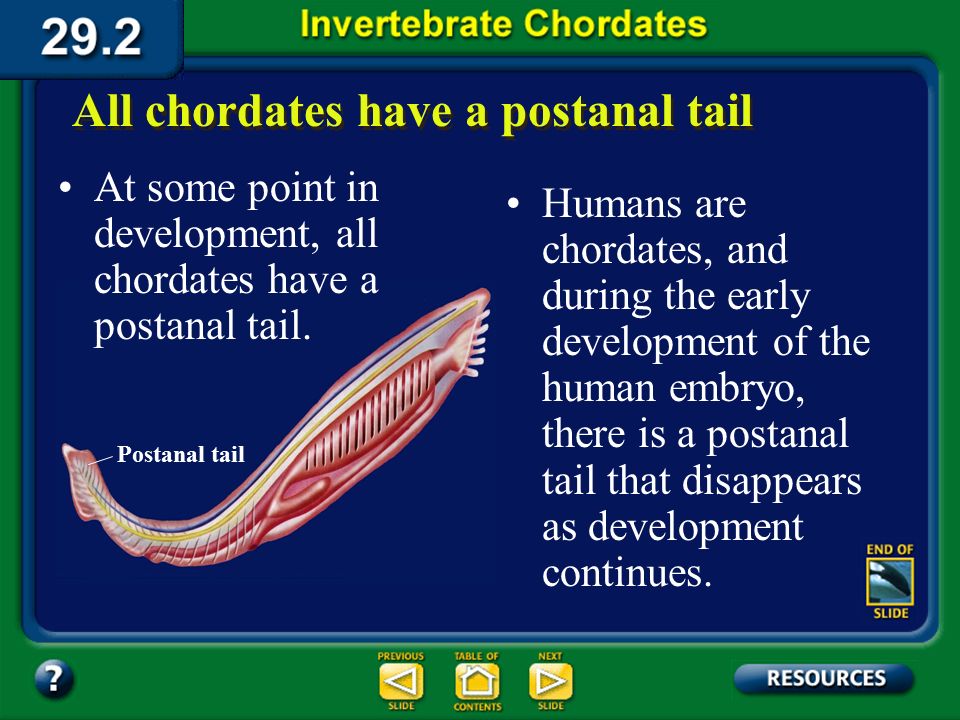 29.2

Invertebrate Chordates

All chordates have a postanal tail

• At some point in development, all chordates have a postanal tail.

Postanal tail

• Humans are chordates, and during the early development of the human embryo, there is a postanal tail that disappears as development continues.

END OF SLIDE

?

PREVIOUS SLIDE

TABLE OF CONTENTS

NEXT SLIDE

RESOURCES